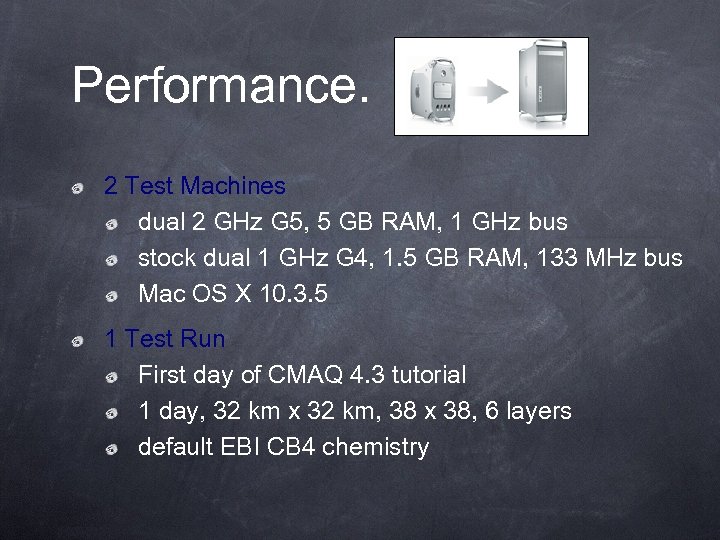 Performance.

2 Test Machines

dual 2 GHz G5, 5 GB RAM, 1 GHz bus

stock dual 1 GHz G4, 1.5 GB RAM, 133 MHz bus

Mac OS X 10.3.5

1 Test Run

First day of CMAQ 4.3 tutorial

1 day, 32 km x 32 km, 38 x 38, 6 layers

default EBI CB4 chemistry